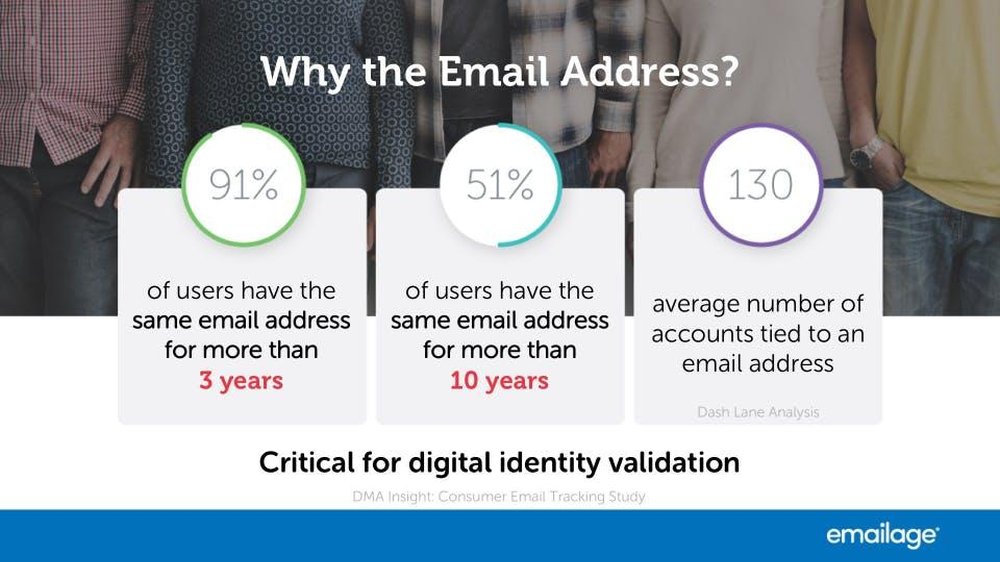 Why the Email Address?

91%

of users have the same email address for more than 3 years

51%

of users have the same email address for more than 10 years

130

average number of accounts tied to an email address

Dash Lane Analysis

Critical for digital identity validation

DMA Insight: Consumer Email Tracking Study

emailage